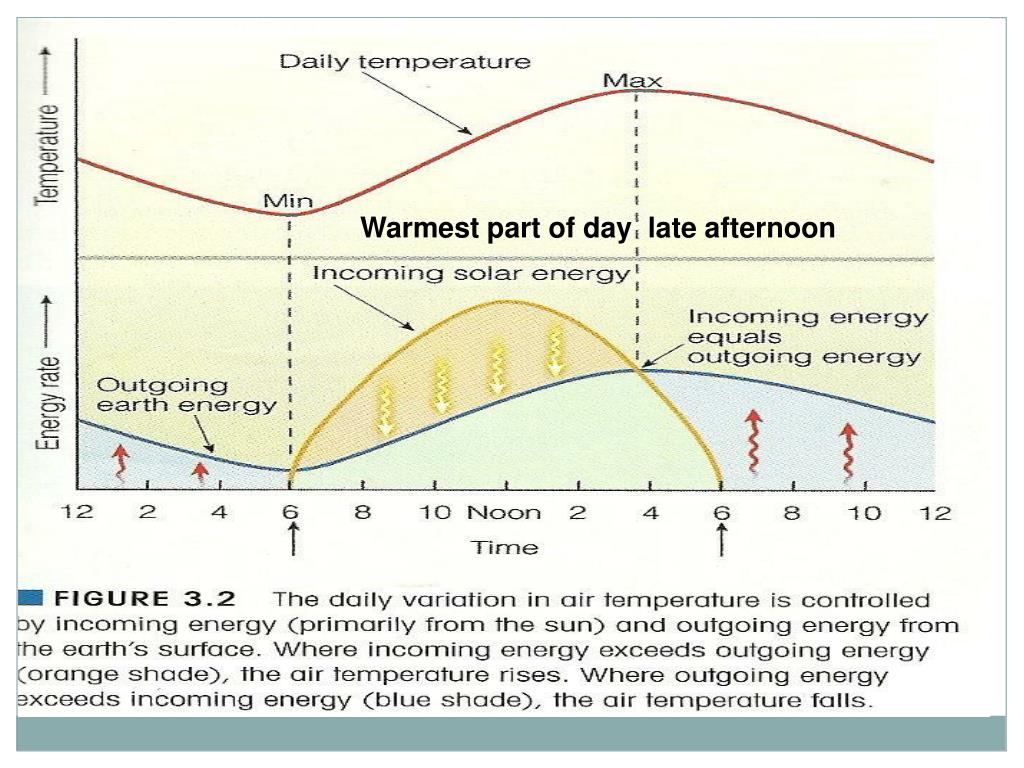 Temperature

Daily temperature

Max

Min

Warmest part of day late afternoon

Energy rate

Incoming solar energy

Incoming energy equals outgoing energy

Outgoing earth energy

12 2 4 6 8 10 Noon 2 4 6 8 10 12

Time

FIGURE 3.2 The daily variation in air temperature is controlled by incoming energy (primarily from the sun) and outgoing energy from the earth's surface. Where incoming energy exceeds outgoing energy (orange shade), the air temperature rises. Where outgoing energy exceeds incoming energy (blue shade), the air temperature falls.